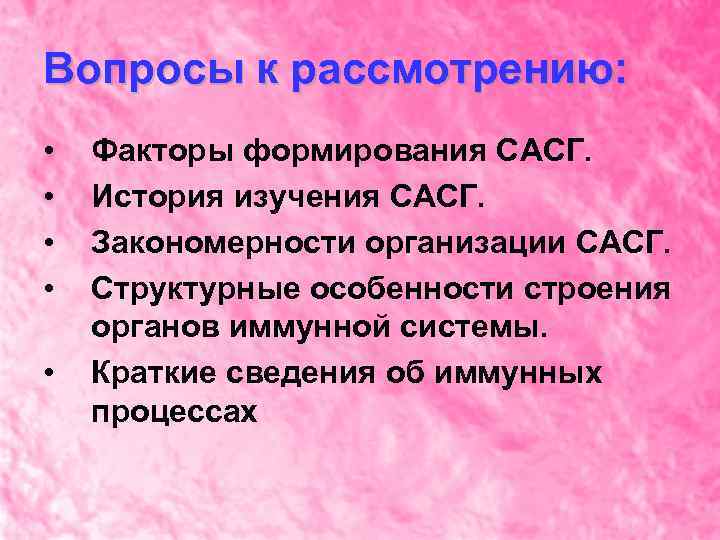 Вопросы к рассмотрению:

• Факторы формирования САСГ.
• История изучения САСГ.
• Закономерности организации САСГ.
• Структурные особенности строения органов иммунной системы.
• Краткие сведения об иммунных процессах